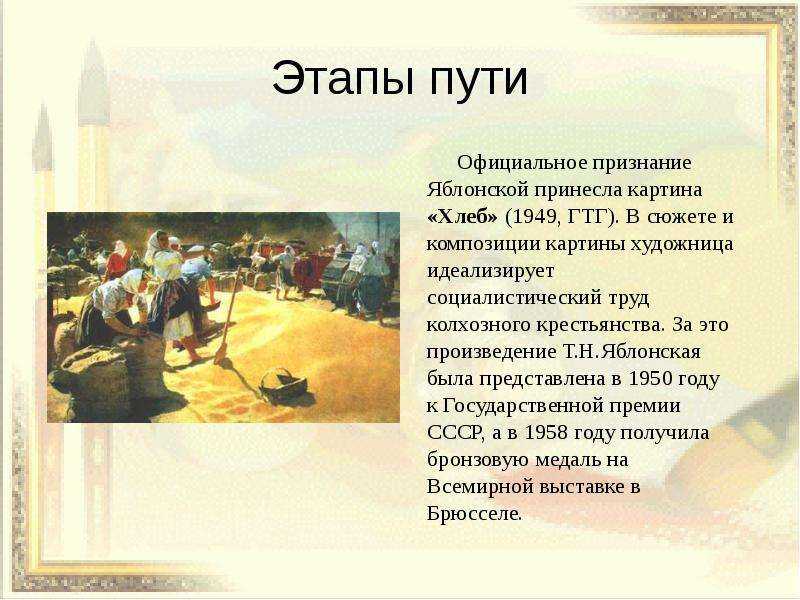 Этапы пути

Официальное признание Яблонской принесла картина «Хлеб» (1949, ГТГ). В сюжете и композиции картины художница идеализирует социалистический труд колхозного крестьянства. За это произведение Т.Н.Яблонская была представлена в 1950 году к Государственной премии СССР, а в 1958 году получила бронзовую медаль на Всемирной выставке в Брюсселе.